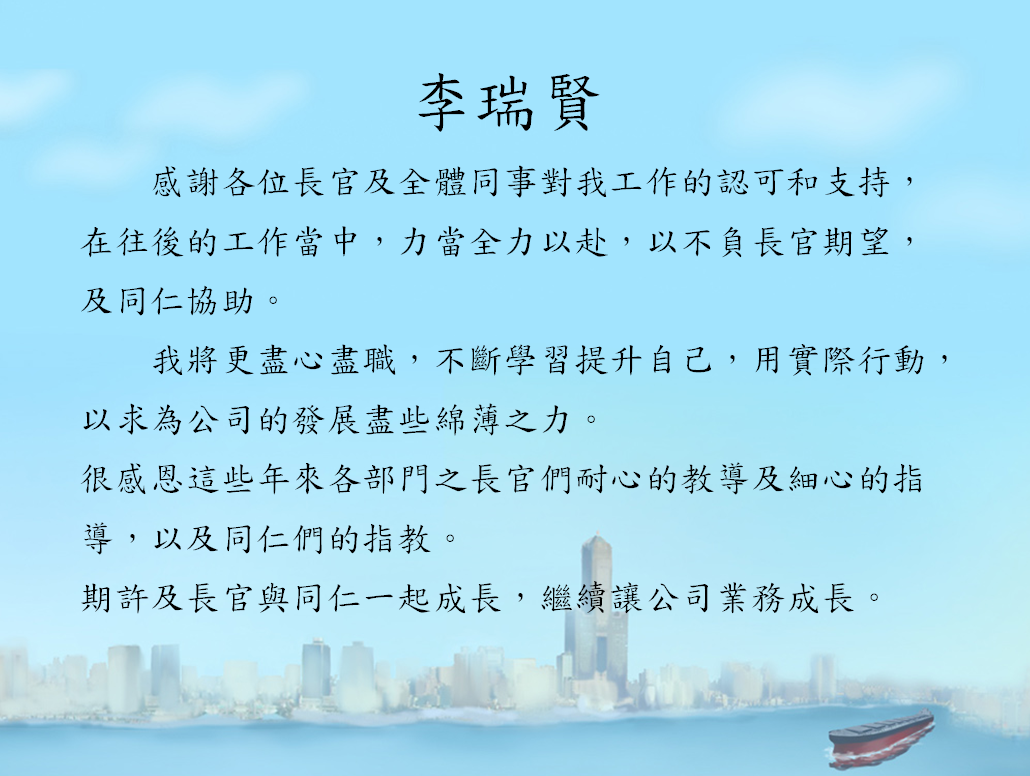 李瑞賢

感謝各位長官及全體同事對我工作的認可和支持，在往後的工作當中，力當全力以赴，以不負長官期望，及同仁協助。

我將更盡心盡職，不斷學習提升自己，用實際行動，以求為公司的發展盡些綿薄之力。
很感恩這些年來各部門之長官們耐心的教導及細心的指導，以及同仁們的指教。
期許及長官與同仁一起成長，繼續讓公司業務成長。